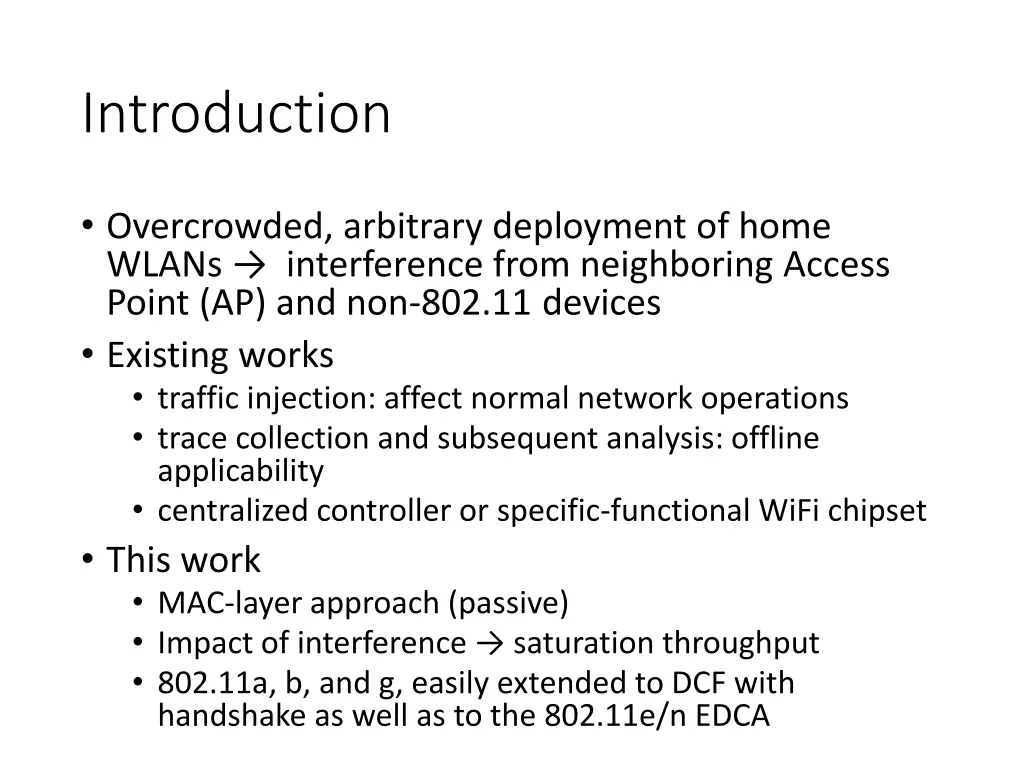 Introduction

• Overcrowded, arbitrary deployment of home WLANs → interference from neighboring Access Point (AP) and non-802.11 devices
• Existing works
  • traffic injection: affect normal network operations
  • trace collection and subsequent analysis: offline applicability
  • centralized controller or specific-functional WiFi chipset
• This work
  • MAC-layer approach (passive)
  • Impact of interference → saturation throughput
  • 802.11a, b, and g, easily extended to DCF with handshake as well as to the 802.11e/n EDCA